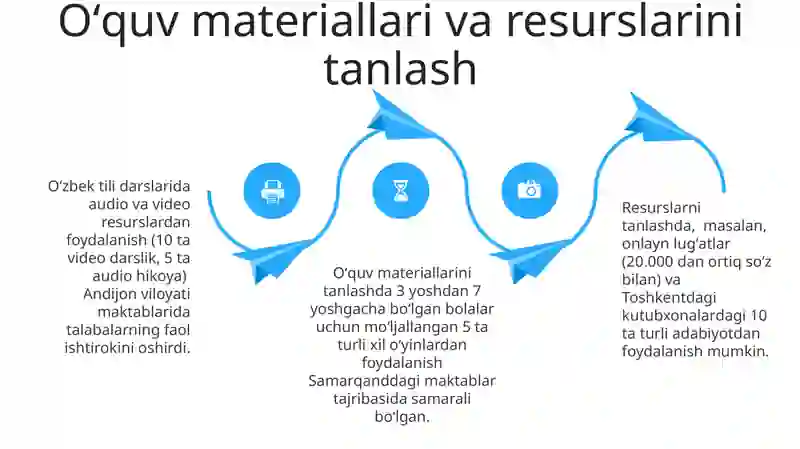 O‘quv materiallari va resurslarini tanlash

O‘zbek tili darslarida audio va video resurslardan foydalanish (10 ta video darslik, 5 ta audio hikoya) Andijon viloyati maktablarida talabalarning faol ishtirokini oshirdi.

O‘quv materiallarini tanlashda 3 yoshdan 7 yoshgacha bo‘lgan bolalar uchun mo‘ljallangan 5 ta turli xil o‘yinlardan foydalanish Samarqanddagi maktablar tajribasida samarali bo‘lgan.

Resurslarni tanlashda, masalan, onlayn lug‘atlar (20.000 dan ortiq so‘z bilan) va Toshkentdagi kutubxonalardagi 10 ta turli adabiyotdan foydalanish mumkin.